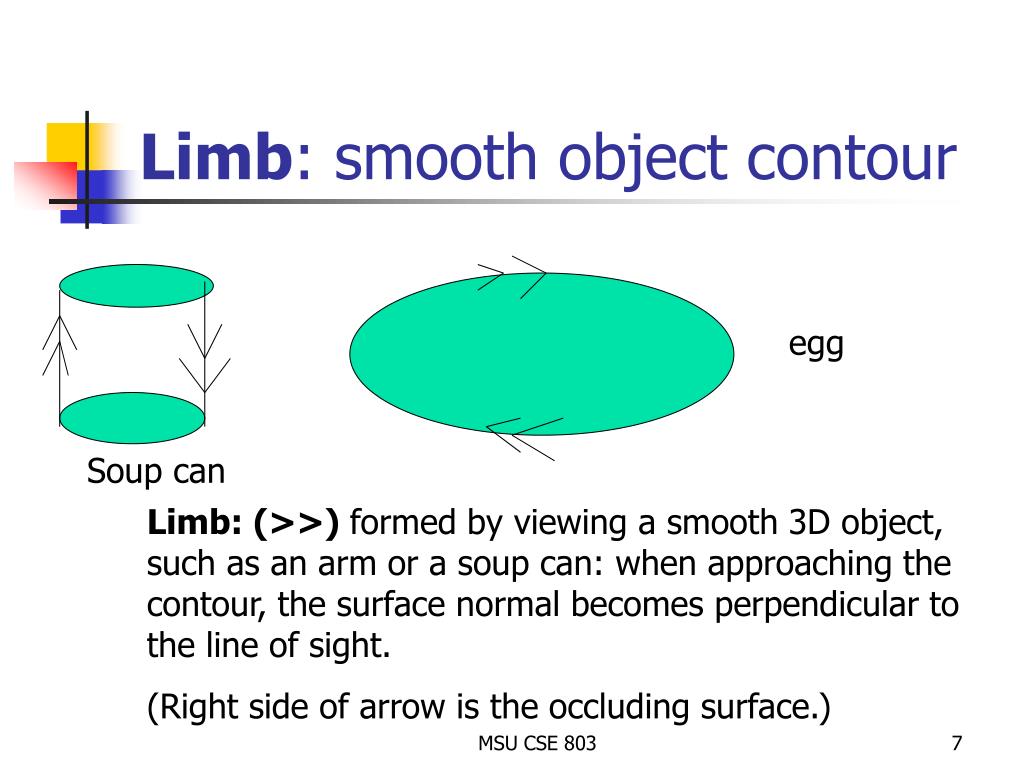 Limb: smooth object contour

egg

Soup can

Limb: (>>) formed by viewing a smooth 3D object, such as an arm or a soup can: when approaching the contour, the surface normal becomes perpendicular to the line of sight.

(Right side of arrow is the occluding surface.)

MSU CSE 803

7